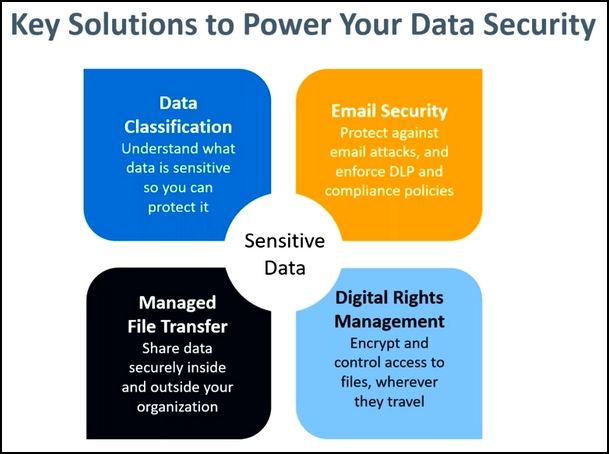 Key Solutions to Power Your Data Security

Data Classification

Understand what data is sensitive so you can protect it

Email Security

Protect against email attacks, and enforce DLP and compliance policies

Sensitive Data

Managed File Transfer

Share data securely inside and outside your organization

Digital Rights Management

Encrypt and control access to files, wherever they travel